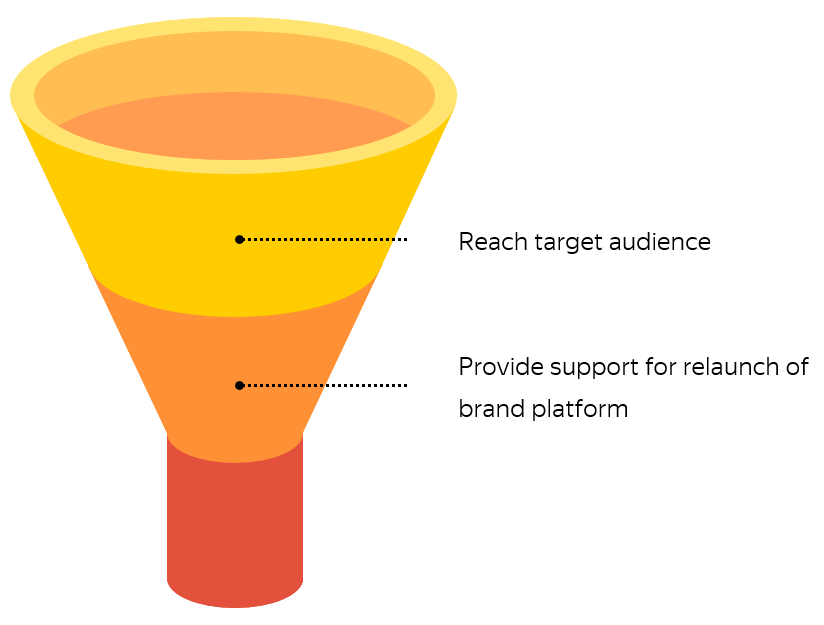 Reach target audience

Provide support for relaunch of brand platform